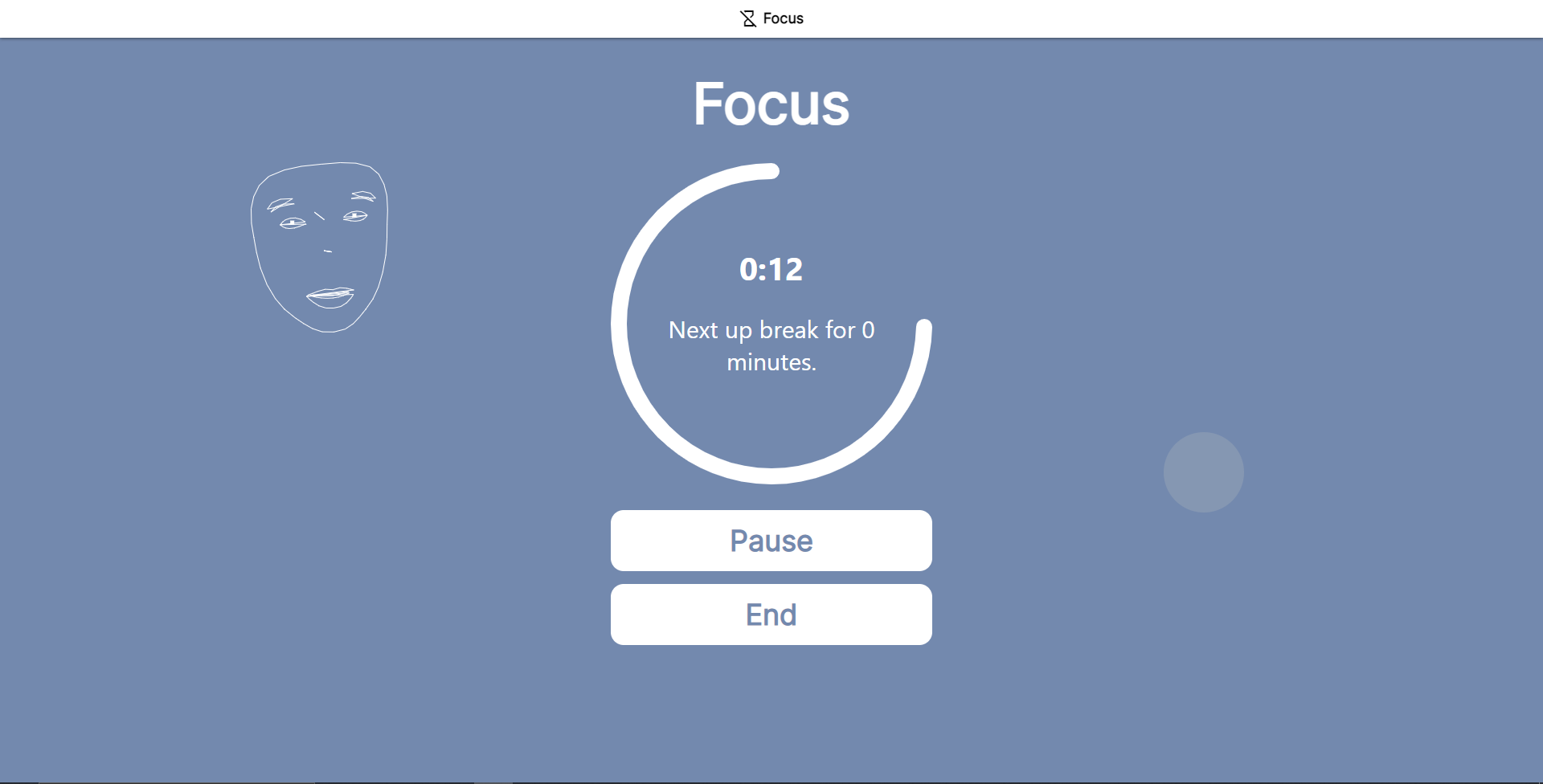 Focus

Focus

0:12

Next up break for 0 minutes.

Pause

End